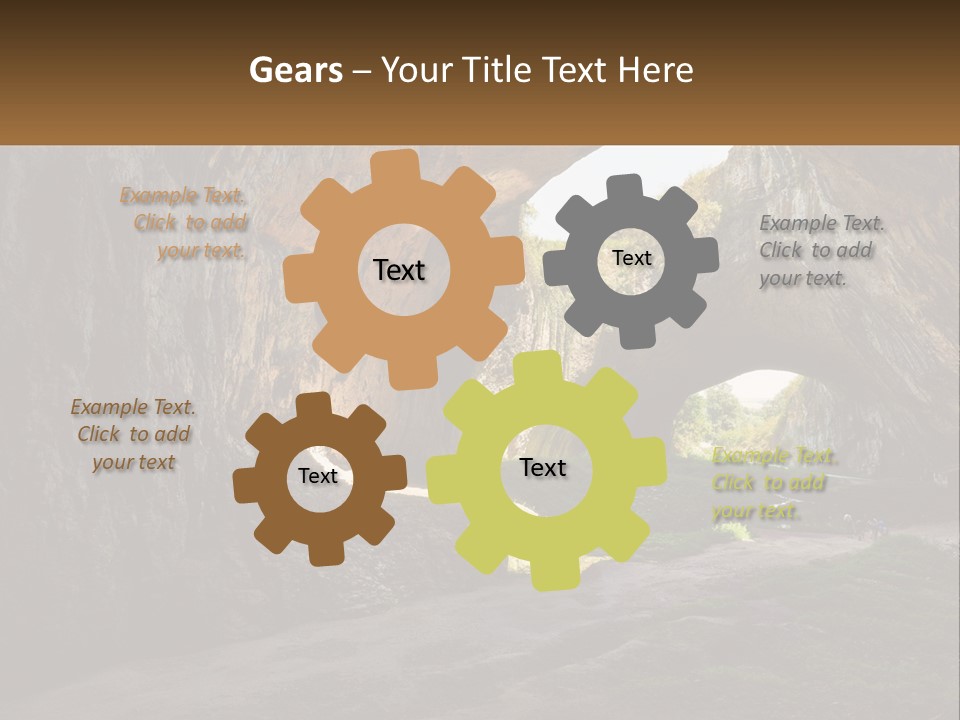 Gears – Your Title Text Here

Example Text. Click to add your text.

Text

Text

Example Text. Click to add your text.

Example Text. Click to add your text

Text

Text

Example Text. Click to add your text.